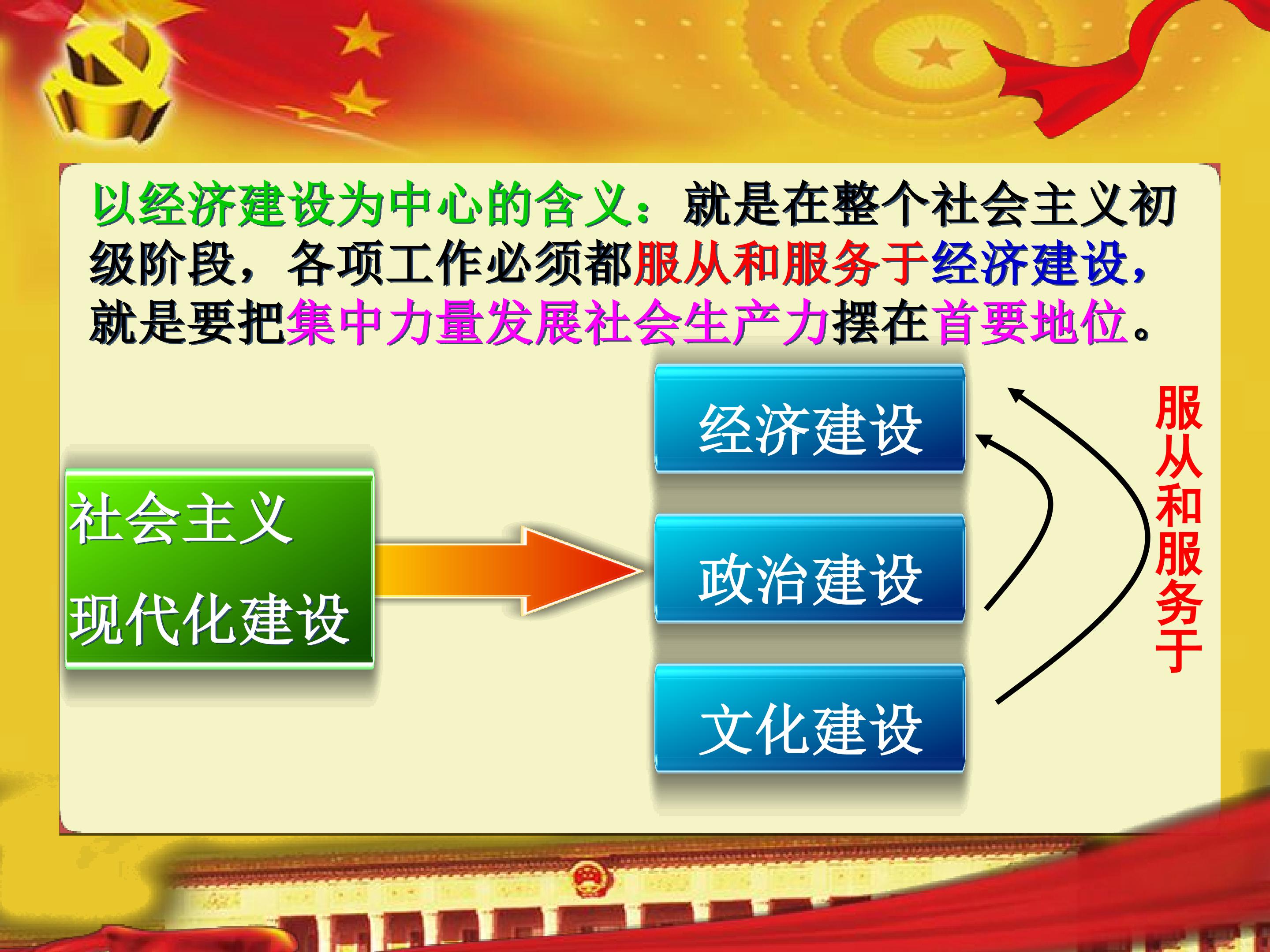 以经济建设为中心的含义：就是在整个社会主义初级阶段，各项工作必须都服从和服务于经济建设，就是要把集中力量发展社会生产力摆在首要地位。

社会主义
现代化建设

经济建设

政治建设

文化建设

服从和服务于